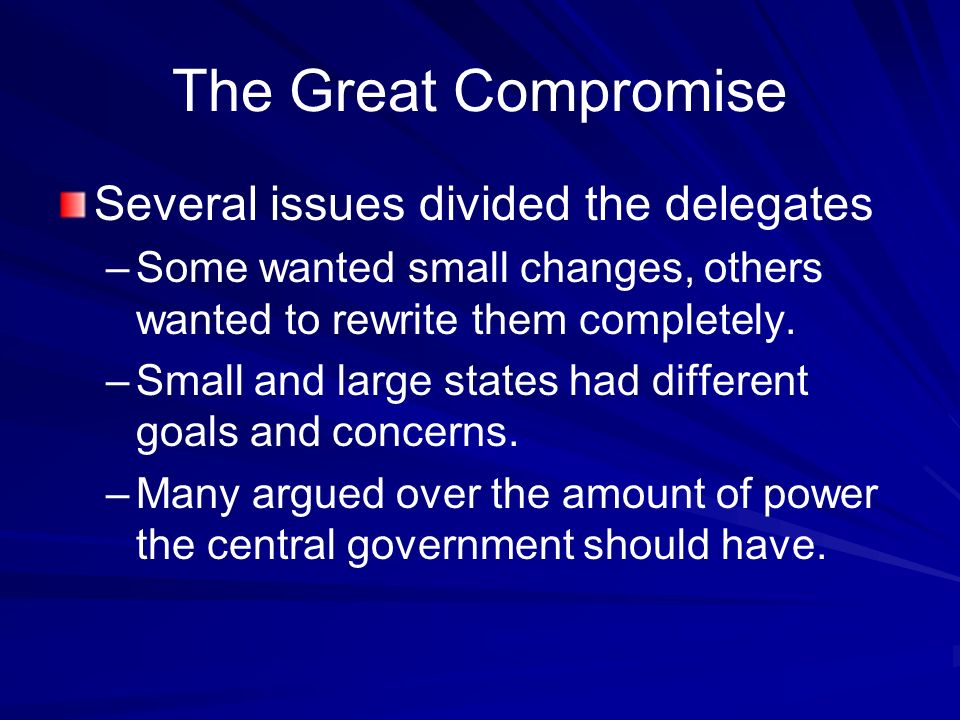 The Great Compromise

Several issues divided the delegates

– Some wanted small changes, others wanted to rewrite them completely.

– Small and large states had different goals and concerns.

– Many argued over the amount of power the central government should have.